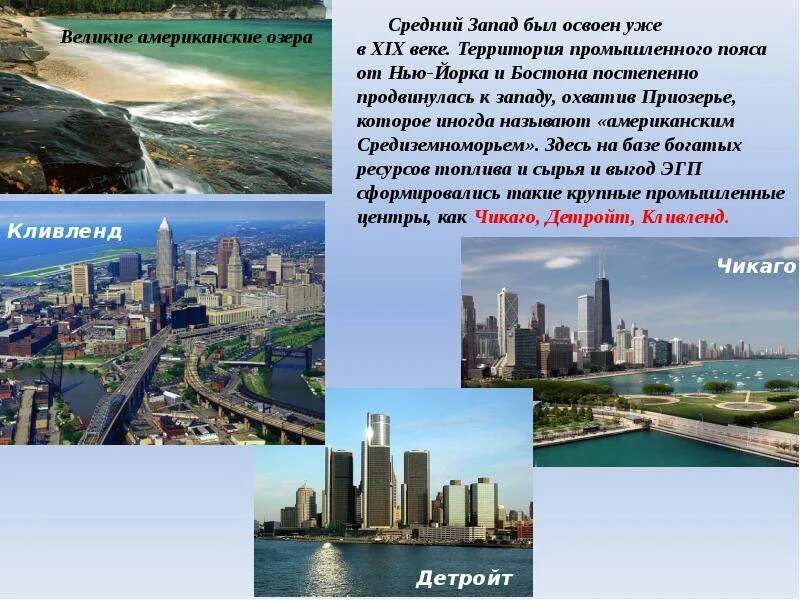 Великие американские озера

Средний Запад был освоен уже в XIX веке. Территория промышленного пояса от Нью-Йорка и Бостона постепенно продвинулась к западу, охватив Приозерье, которое иногда называют «американским Средиземноморьем». Здесь на базе богатых ресурсов топлива и сырья и выгод ЭГП сформировались такие крупные промышленные центры, как Чикаго, Детройт, Кливленд.

Кливленд

Чикаго

Детройт